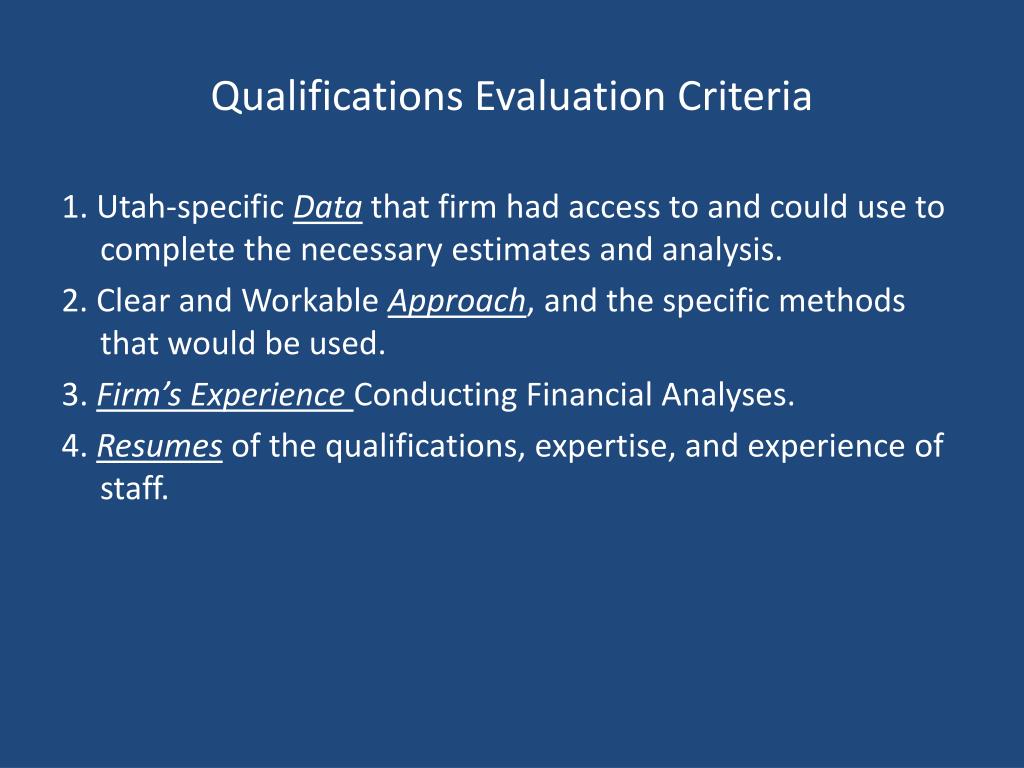 Qualifications Evaluation Criteria

1. Utah-specific Data that firm had access to and could use to complete the necessary estimates and analysis.

2. Clear and Workable Approach, and the specific methods that would be used.

3. Firm's Experience Conducting Financial Analyses.

4. Resumes of the qualifications, expertise, and experience of staff.